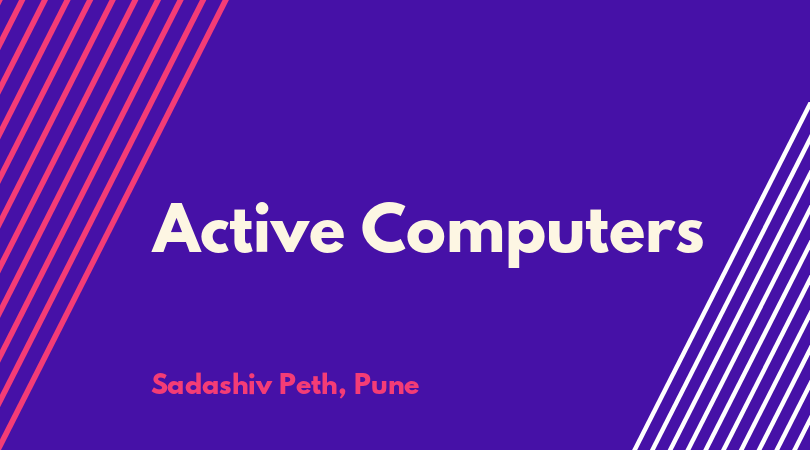 Active Computers

Sadashiv Peth, Pune